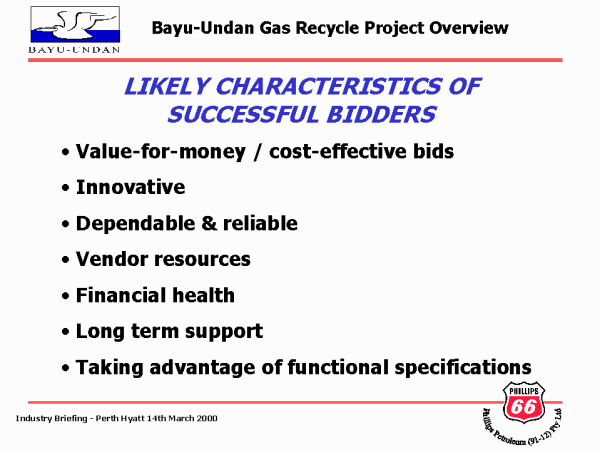 BAYU-UNDAN

Bayu-Undan Gas Recycle Project Overview

LIKELY CHARACTERISTICS OF SUCCESSFUL BIDDERS

• Value-for-money / cost-effective bids
• Innovative
• Dependable & reliable
• Vendor resources
• Financial health
• Long term support
• Taking advantage of functional specifications

Industry Briefing - Perth Hyatt 14th March 2000

PHILLIPS 66

Phillips Petroleum (91-12) Pty Ltd